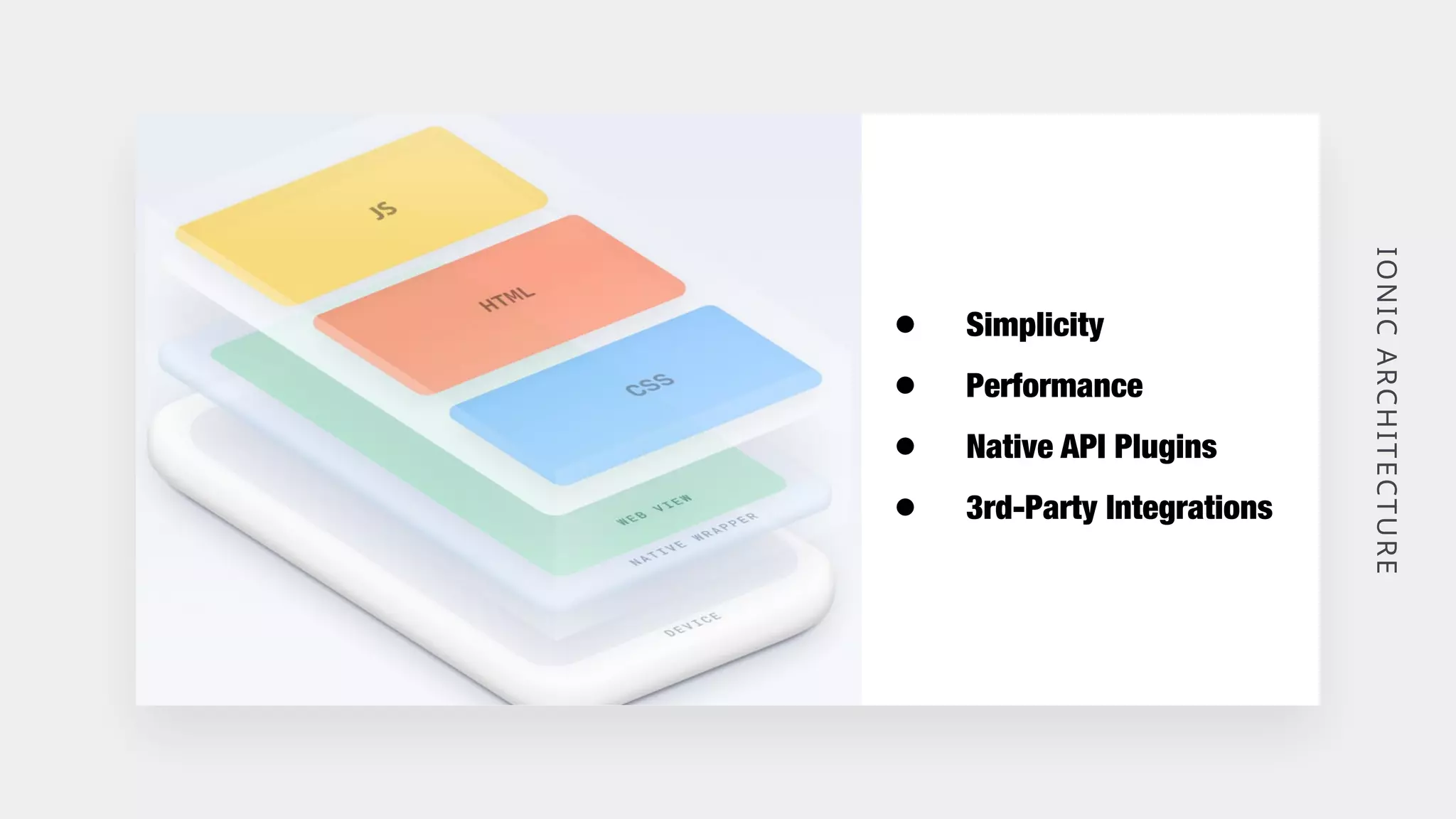 JS
HTML
CSS
WEB VIEW
NATIVE WRAPPER
DEVICE

- Simplicity
- Performance
- Native API Plugins
- 3rd-Party Integrations

IONIC ARCHITECTURE